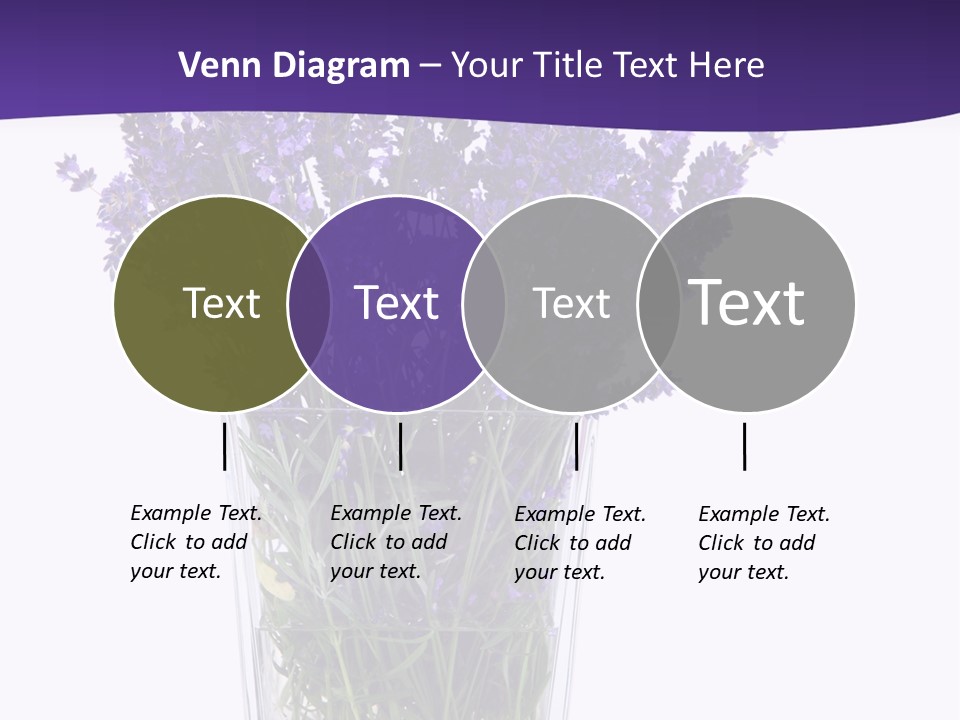 Venn Diagram – Your Title Text Here

Text

Text

Text

Text

Example Text. Click to add your text.

Example Text. Click to add your text.

Example Text. Click to add your text.

Example Text. Click to add your text.